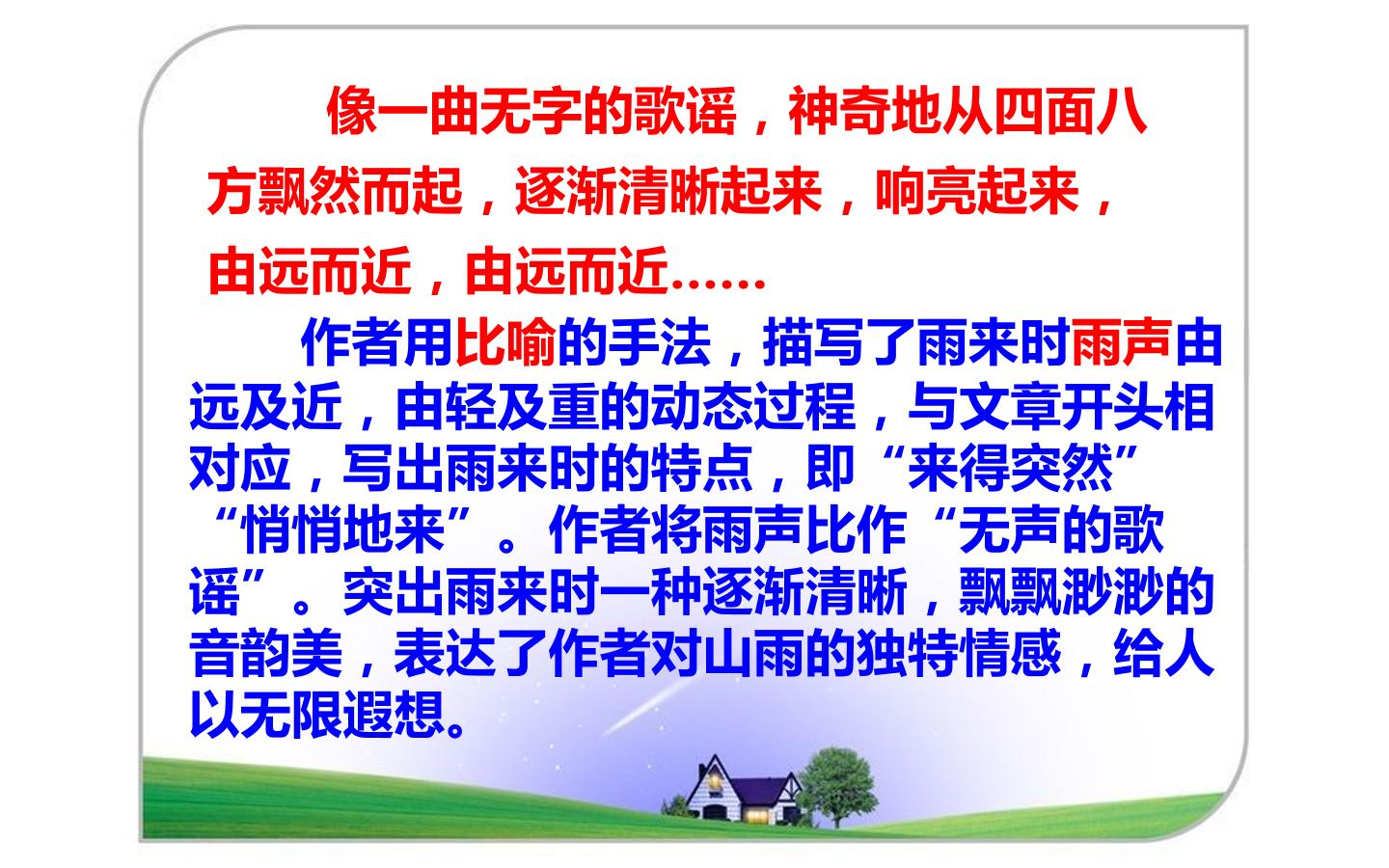 像一曲无字的歌谣，神奇地从四面八方飘然而起，逐渐清晰起来，响亮起来，由远而近，由远而近……

作者用比喻的手法，描写了雨来时雨声由远及近，由轻及重的动态过程，与文章开头相对应，写出雨来时的特点，即“来得突然”“悄悄地来”。作者将雨声比作“无声的歌谣”。突出雨来时一种逐渐清晰，飘飘渺渺的音韵美，表达了作者对山雨的独特情感，给人以无限遐想。